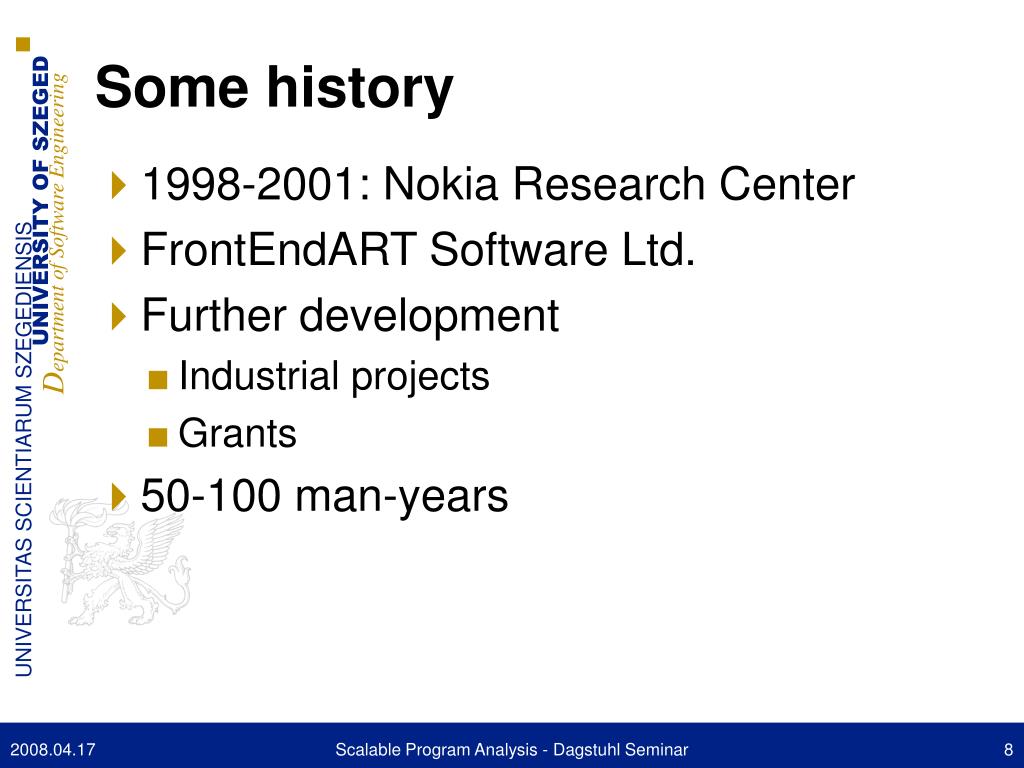 UNIVERSITAS SCIENTIARUM SZEGEDIENSIS
UNIVERSITY OF SZEGED
Department of Software Engineering

Some history

1998-2001: Nokia Research Center

FrontEndART Software Ltd.

Further development

Industrial projects

Grants

50-100 man-years

2008.04.17 Scalable Program Analysis - Dagstuhl Seminar 8